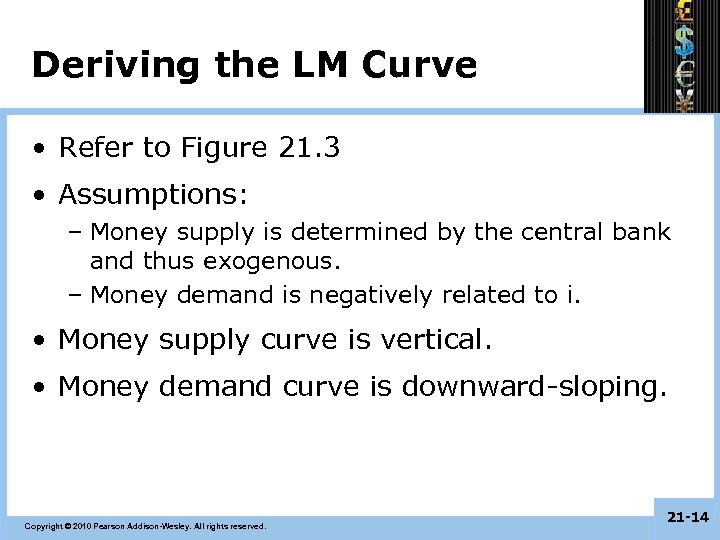 Deriving the LM Curve

• Refer to Figure 21.3

• Assumptions:

– Money supply is determined by the central bank and thus exogenous.

– Money demand is negatively related to i.

• Money supply curve is vertical.

• Money demand curve is downward-sloping.

Copyright © 2010 Pearson Addison-Wesley. All rights reserved.

21-14